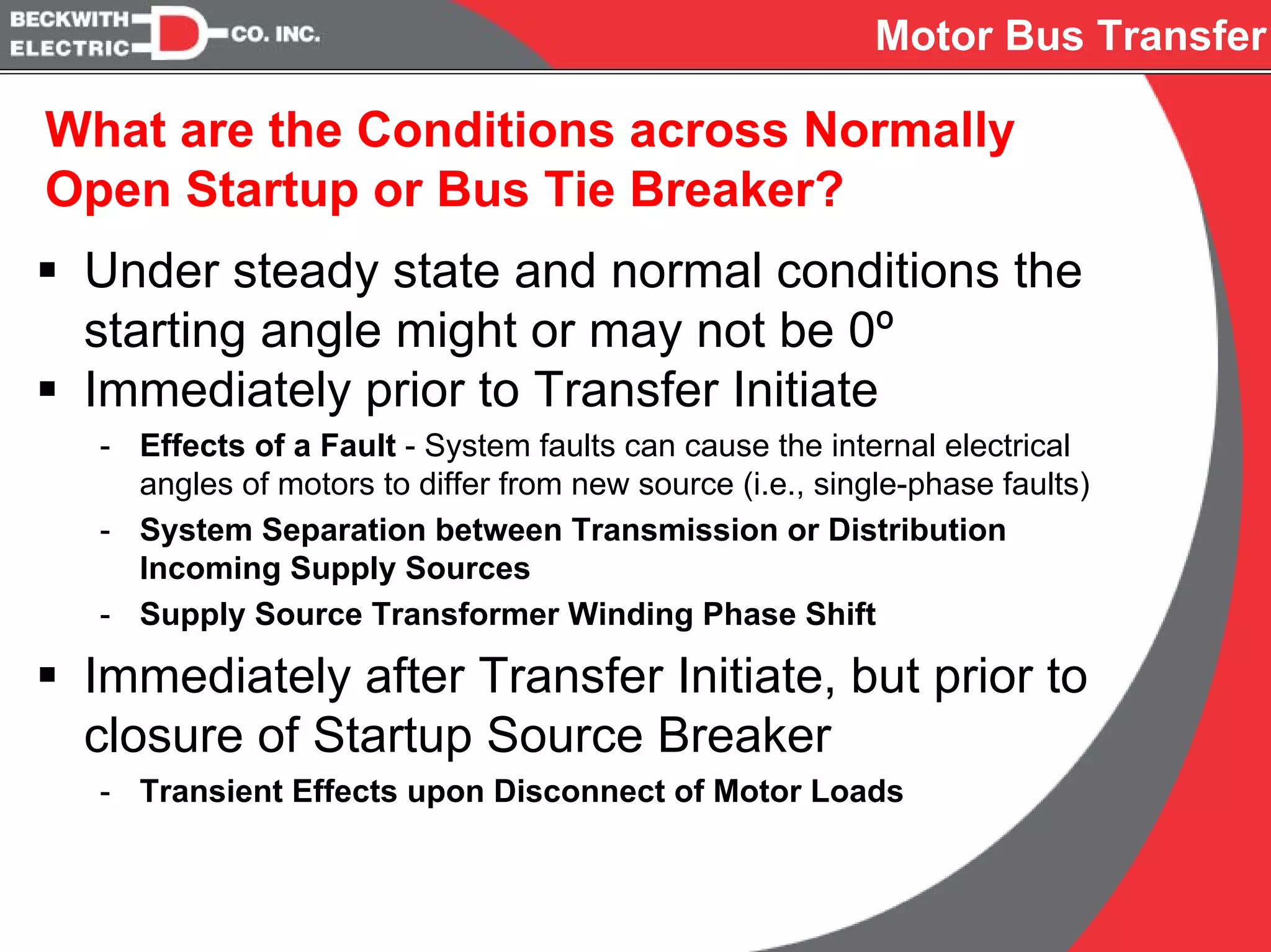 BECKWITH ELECTRIC CO. INC.

Motor Bus Transfer

What are the Conditions across Normally Open Startup or Bus Tie Breaker?

▪ Under steady state and normal conditions the starting angle might or may not be 0º

▪ Immediately prior to Transfer Initiate

- Effects of a Fault - System faults can cause the internal electrical angles of motors to differ from new source (i.e., single-phase faults)

- System Separation between Transmission or Distribution Incoming Supply Sources

- Supply Source Transformer Winding Phase Shift

▪ Immediately after Transfer Initiate, but prior to closure of Startup Source Breaker

- Transient Effects upon Disconnect of Motor Loads